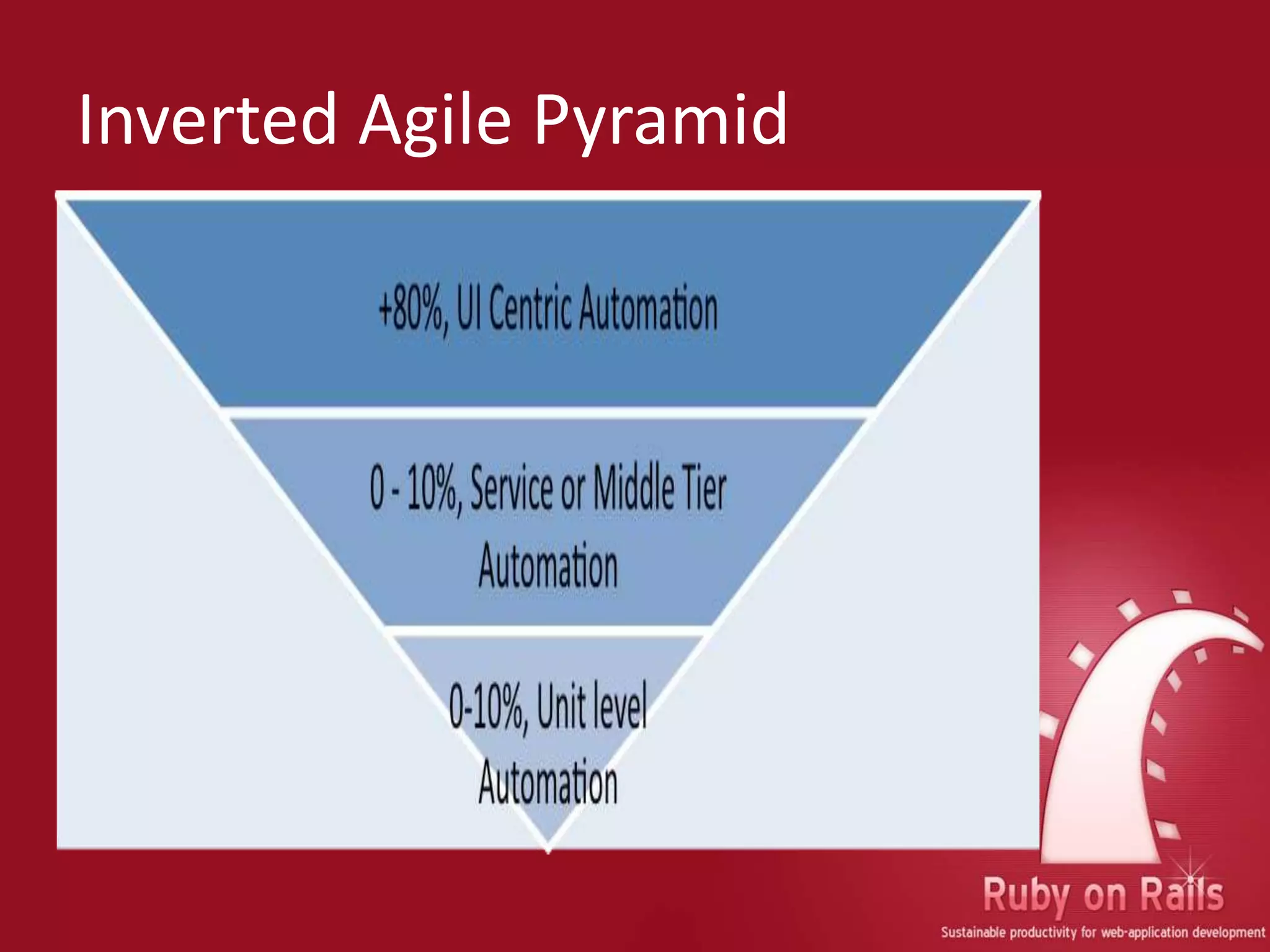 Inverted Agile Pyramid

+80%, UI Centric Automation

0 - 10%, Service or Middle Tier Automation

0-10%, Unit level Automation

Ruby on Rails
Sustainable productivity for web-application development